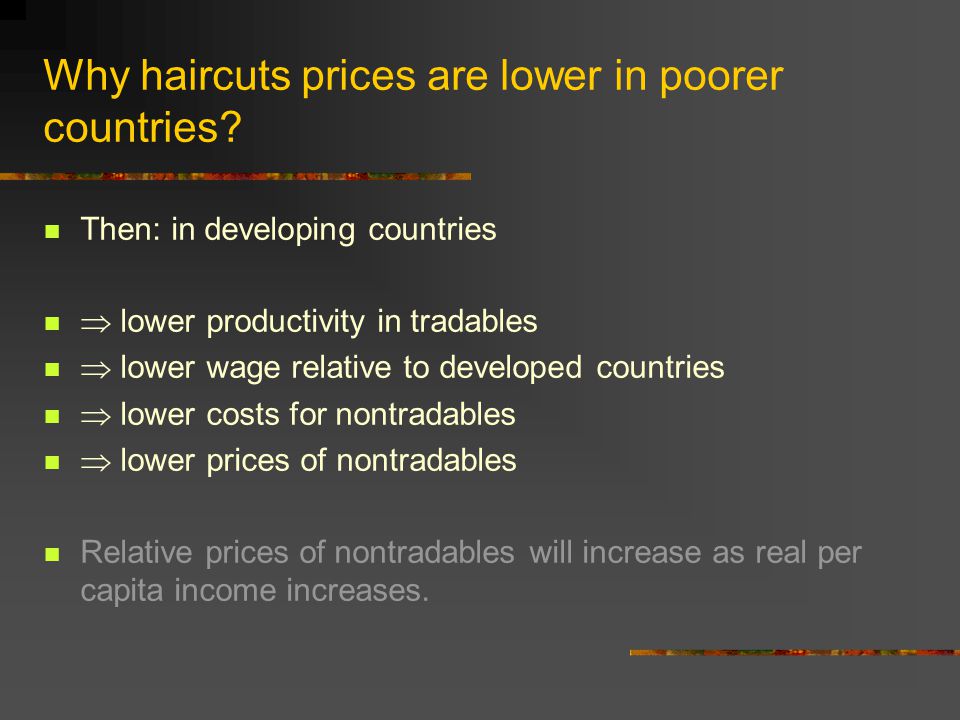 Why haircuts prices are lower in poorer countries?

- Then: in developing countries

- $\Rightarrow$ lower productivity in tradables
- $\Rightarrow$ lower wage relative to developed countries
- $\Rightarrow$ lower costs for nontradables
- $\Rightarrow$ lower prices of nontradables

- Relative prices of nontradables will increase as real per capita income increases.